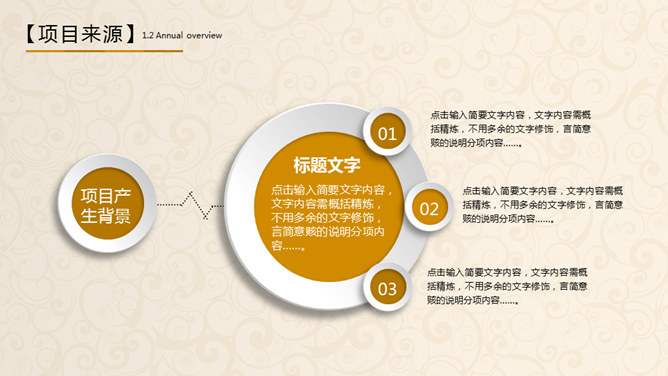 【项目来源】 1.2 Annual overview

项目产生背景

标题文字

点击输入简要文字内容，文字内容需概括精炼，不用多余的文字修饰，言简意赅的说明分项内容……。

01

点击输入简要文字内容，文字内容需概括精炼，不用多余的文字修饰，言简意赅的说明分项内容……。

02

点击输入简要文字内容，文字内容需概括精炼，不用多余的文字修饰，言简意赅的说明分项内容……。

03

点击输入简要文字内容，文字内容需概括精炼，不用多余的文字修饰，言简意赅的说明分项内容……。